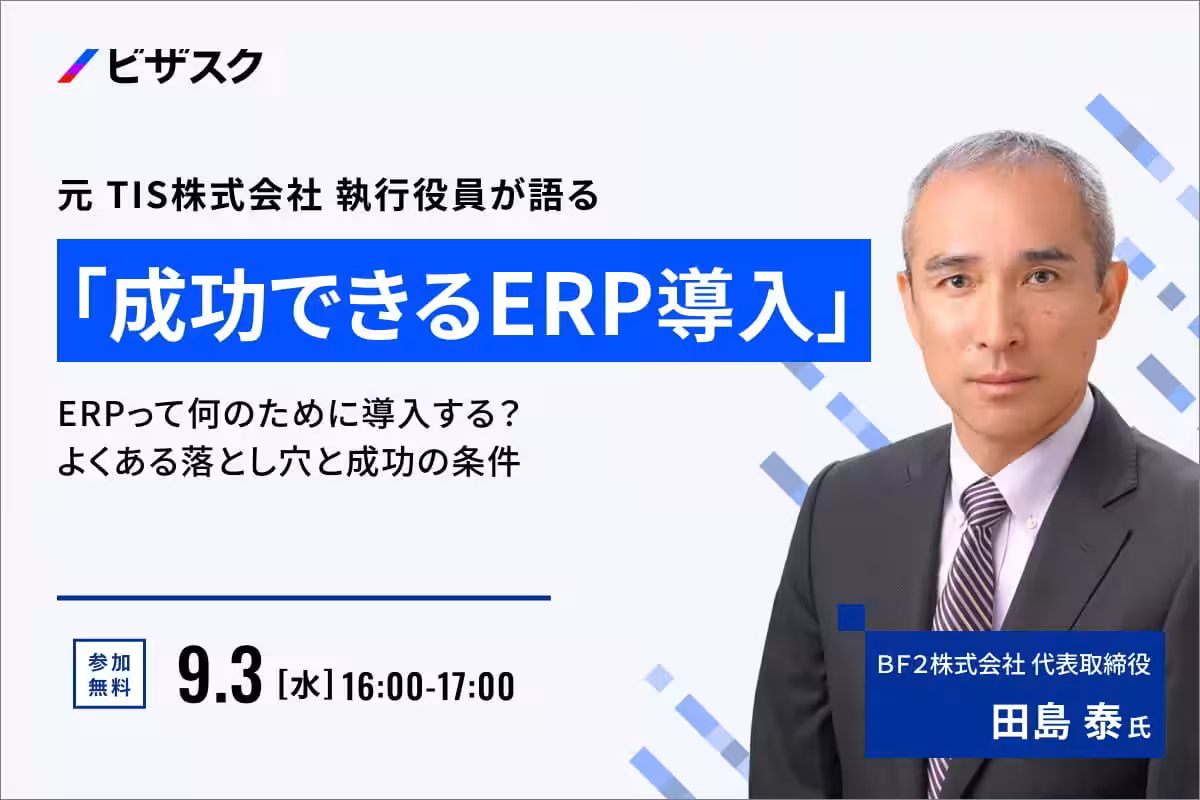 ビザスク

元 TIS株式会社 執行役員が語る

「成功できるERP導入」

ERPって何のために導入する？
よくある落とし穴と成功の条件

参加無料

9.3 [水] 16:00-17:00

BF2株式会社 代表取締役
田島 泰 氏